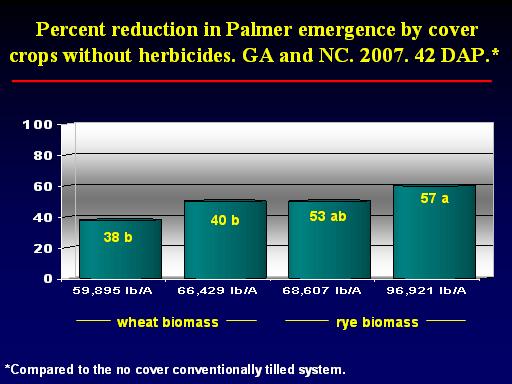 Percent reduction in Palmer emergence by cover crops without herbicides. GA and NC. 2007. 42 DAP.*

100
80
60
40
20
0

38 b
40 b
53 ab
57 a

59,895 lb/A
66,429 lb/A
68,607 lb/A
96,921 lb/A

wheat biomass
rye biomass

*Compared to the no cover conventionally tilled system.